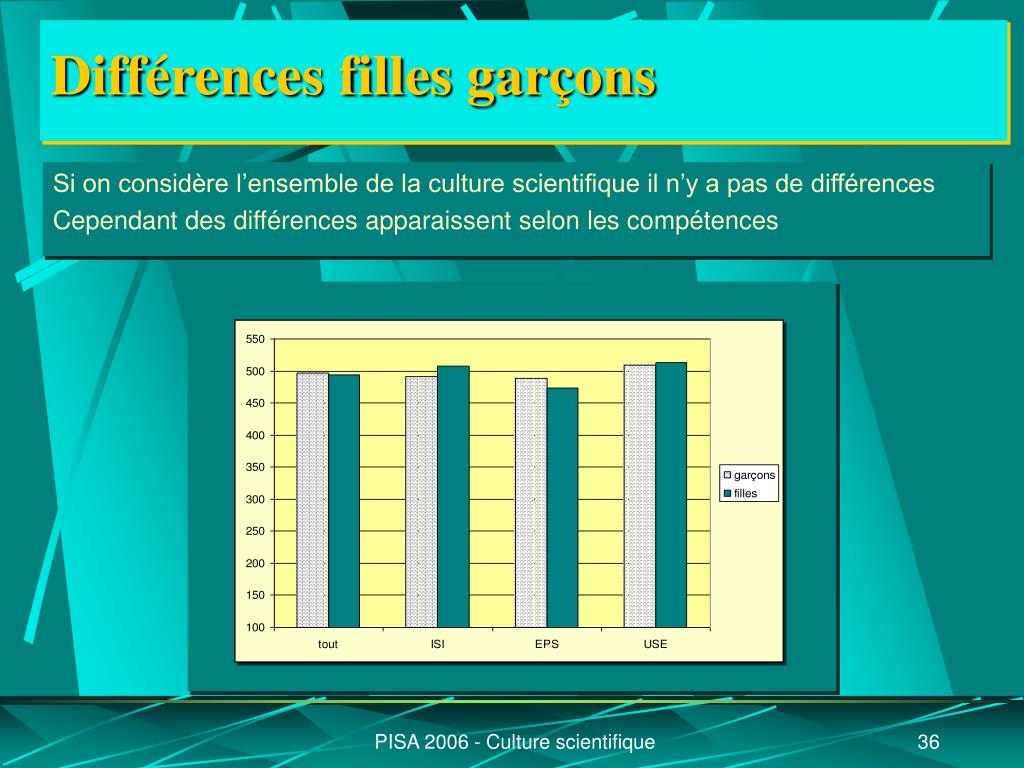 Différences filles garçons

Si on considère l’ensemble de la culture scientifique il n’y a pas de différences

Cependant des différences apparaissent selon les compétences

550
500
450
400
350
300
250
200
150
100

tout
ISI
EPS
USE

garçons
filles

PISA 2006 - Culture scientifique

36